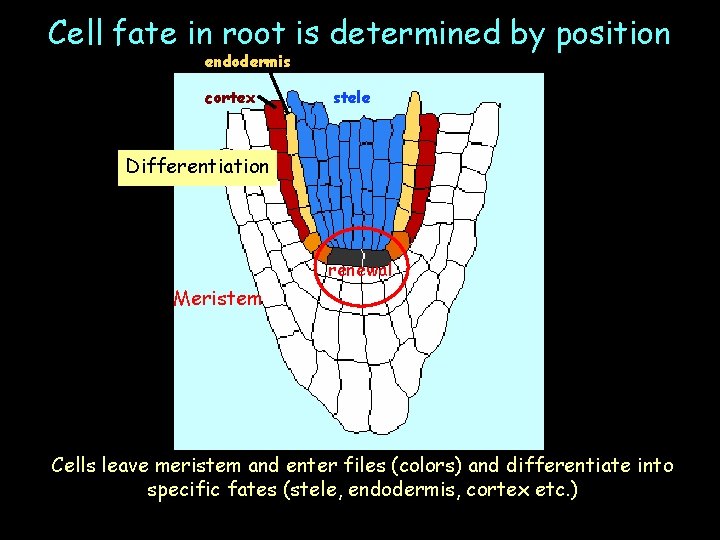 Cell fate in root is determined by position

endodermis

cortex

stele

Differentiation

renewal

Meristem

Cells leave meristem and enter files (colors) and differentiate into specific fates (stele, endodermis, cortex etc.)